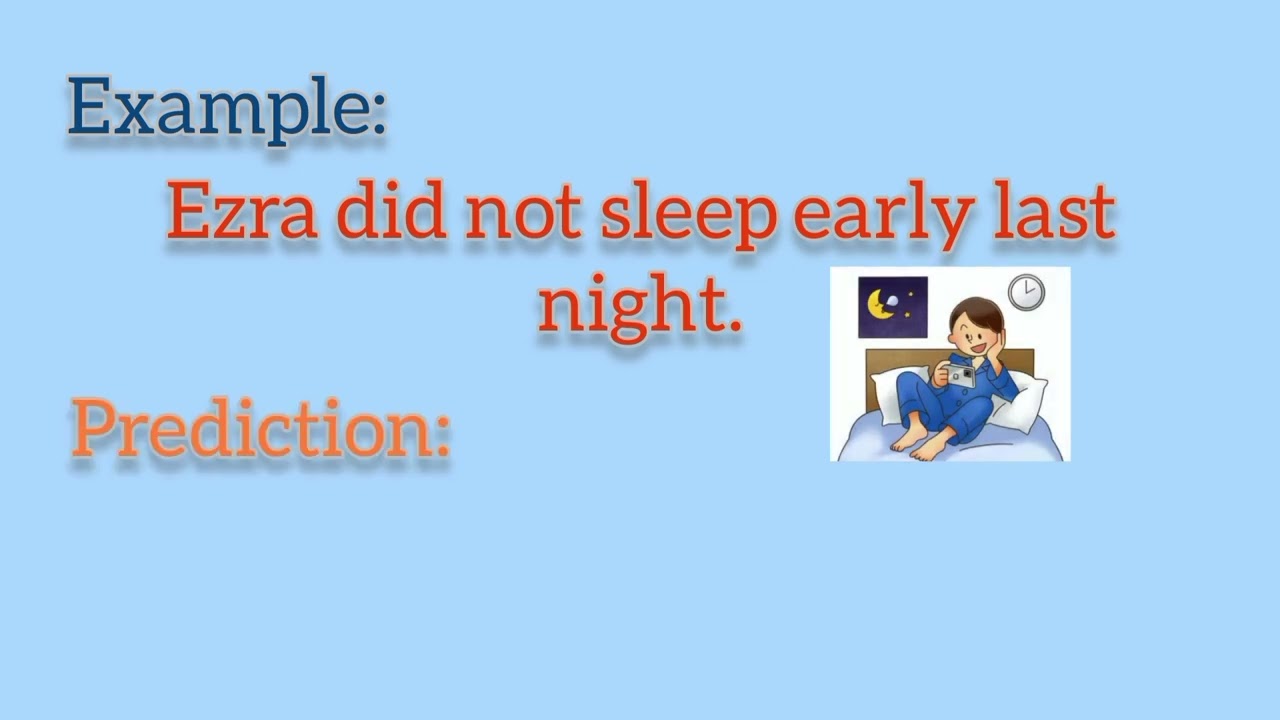 Example:

Ezra did not sleep early last night.

Prediction: